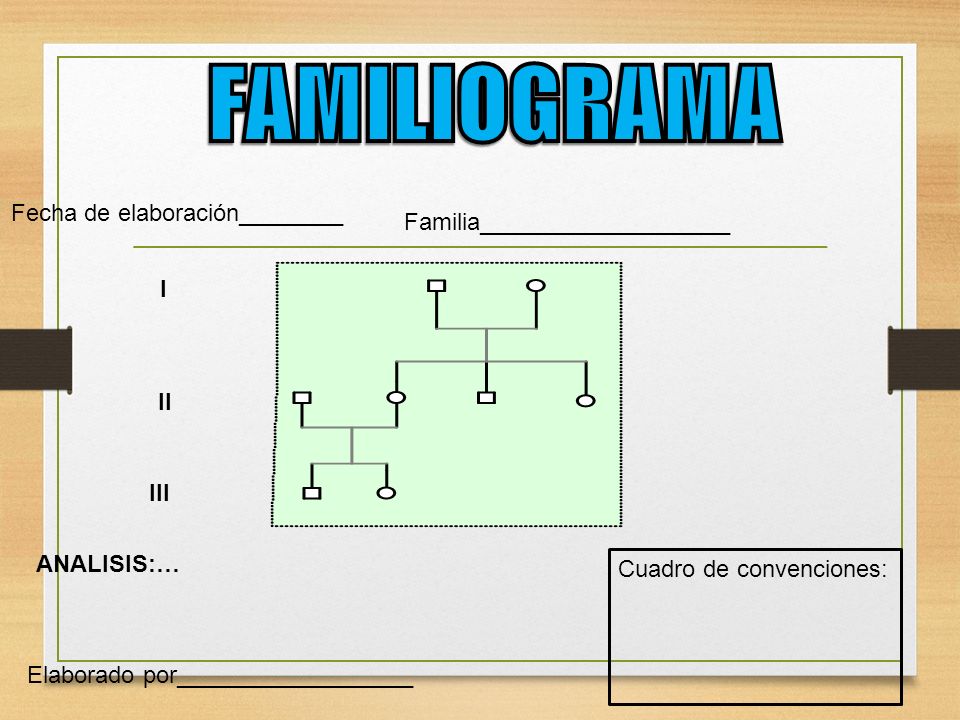 FAMILIOGRAMA

Fecha de elaboración________

Familia____________________

I

II

III

ANALISIS:…

Cuadro de convenciones:

Elaborado por___________________